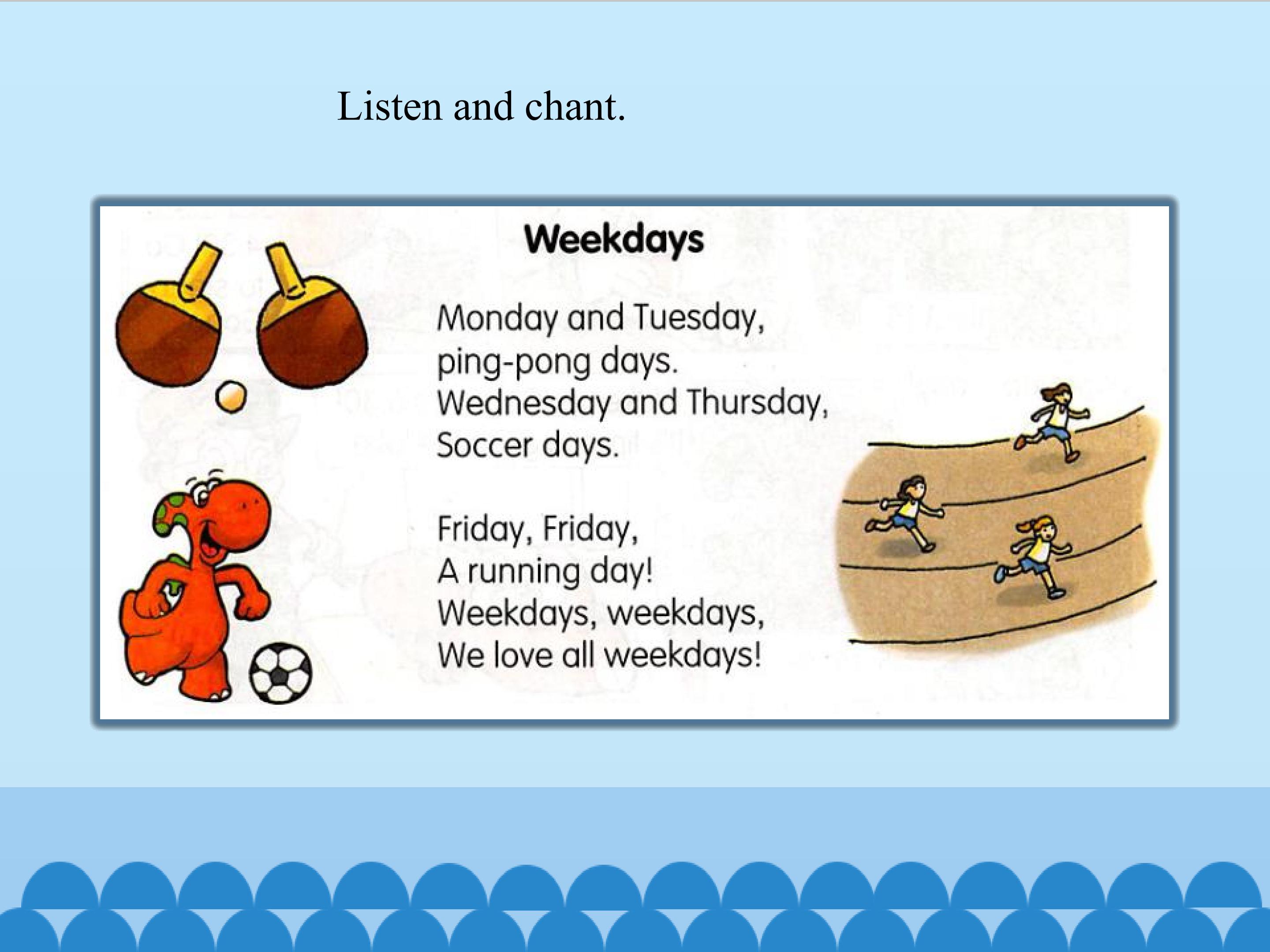 Listen and chant.

Weekdays

Monday and Tuesday,
ping-pong days.
Wednesday and Thursday,
Soccer days.

Friday, Friday,
A running day!
Weekdays, weekdays,
We love all weekdays!